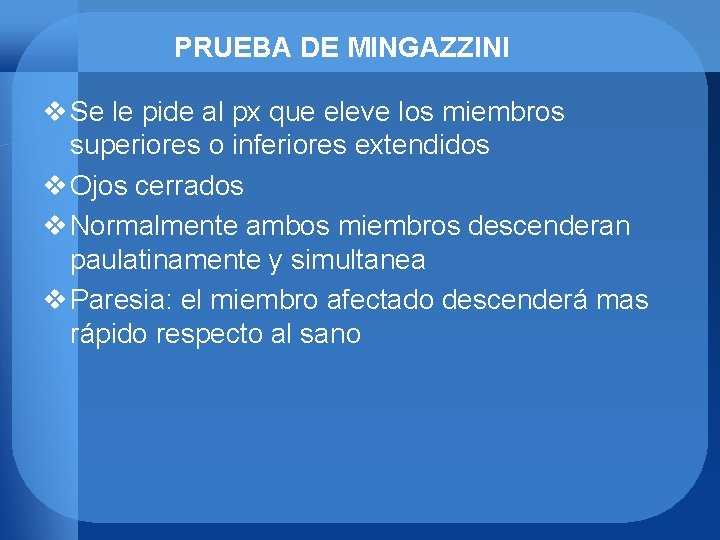 PRUEBA DE MINGAZZINI

❖ Se le pide al px que eleve los miembros superiores o inferiores extendidos

❖ Ojos cerrados

❖ Normalmente ambos miembros descenderan paulatinamente y simultanea

❖ Paresia: el miembro afectado descenderá mas rápido respecto al sano